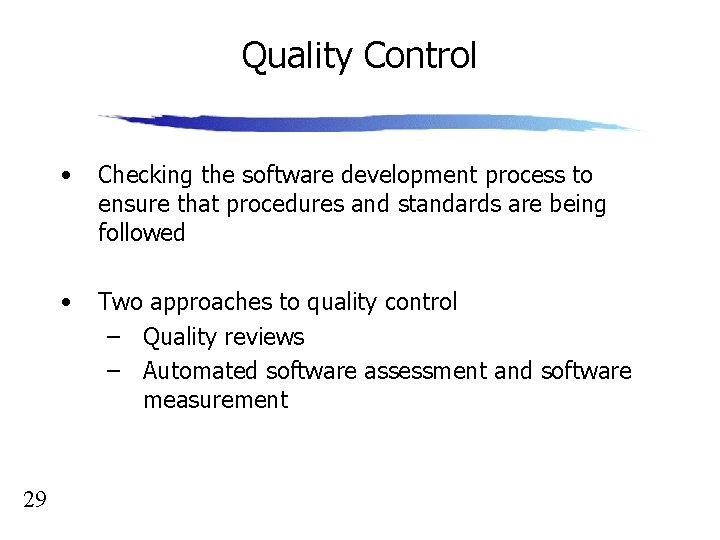 Quality Control

• Checking the software development process to ensure that procedures and standards are being followed

• Two approaches to quality control
– Quality reviews
– Automated software assessment and software measurement

29